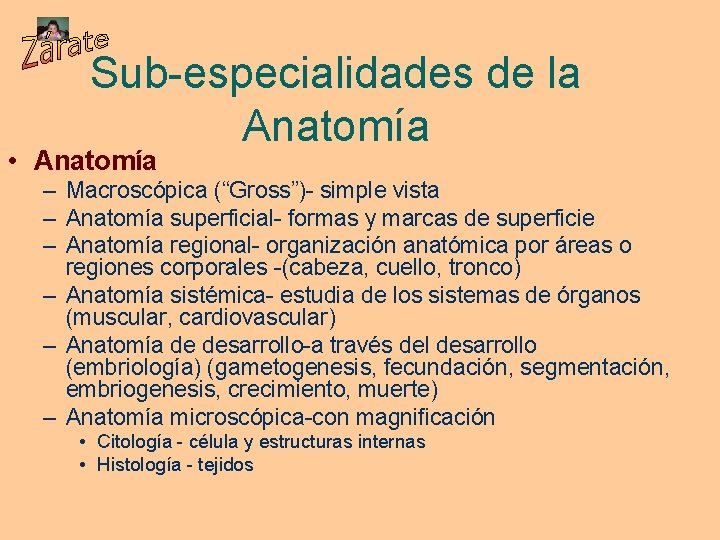 Zárate

Sub-especialidades de la Anatomía

• Anatomía
– Macroscópica (“Gross”)- simple vista
– Anatomía superficial- formas y marcas de superficie
– Anatomía regional- organización anatómica por áreas o regiones corporales -(cabeza, cuello, tronco)
– Anatomía sistémica- estudia de los sistemas de órganos (muscular, cardiovascular)
– Anatomía de desarrollo-a través del desarrollo (embriología) (gametogenesis, fecundación, segmentación, embriogenesis, crecimiento, muerte)
– Anatomía microscópica-con magnificación
• Citología - célula y estructuras internas
• Histología - tejidos